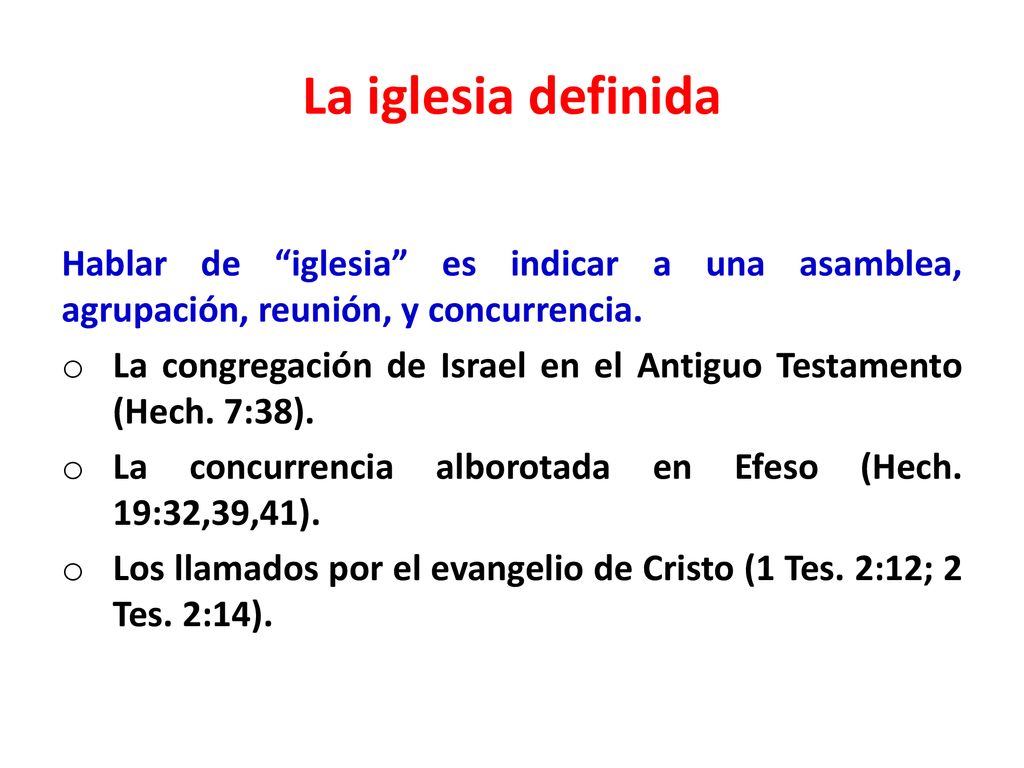 La iglesia definida

Hablar de “iglesia” es indicar a una asamblea, agrupación, reunión, y concurrencia.

o La congregación de Israel en el Antiguo Testamento (Hech. 7:38).
o La concurrencia alborotada en Efeso (Hech. 19:32,39,41).
o Los llamados por el evangelio de Cristo (1 Tes. 2:12; 2 Tes. 2:14).